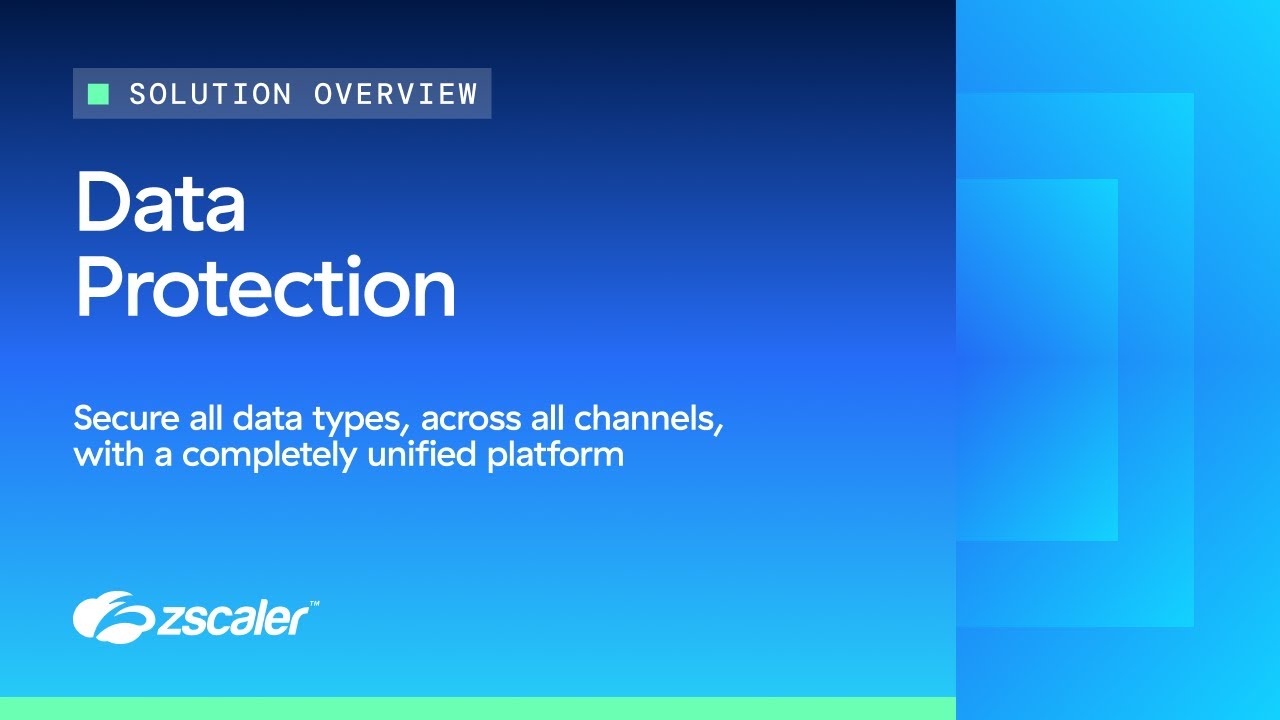 SOLUTION OVERVIEW

Data Protection

Secure all data types, across all channels, with a completely unified platform

zscaler™